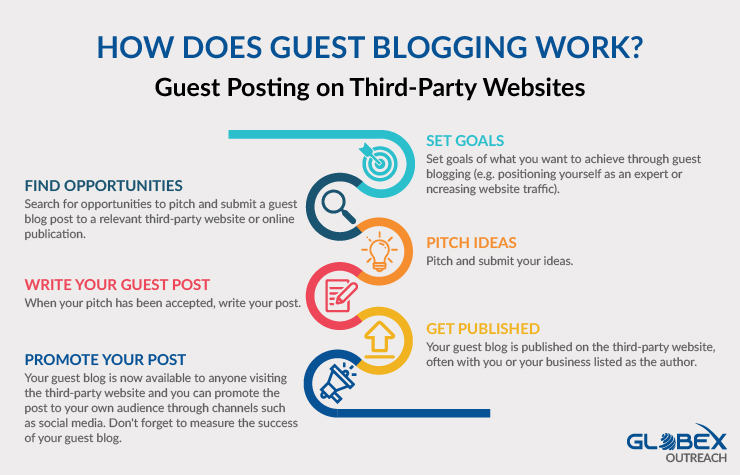 HOW DOES GUEST BLOGGING WORK?

Guest Posting on Third-Party Websites

SET GOALS
Set goals of what you want to achieve through guest blogging (e.g. positioning yourself as an expert or ncreasing website traffic).

FIND OPPORTUNITIES
Search for opportunities to pitch and submit a guest blog post to a relevant third-party website or online publication.

PITCH IDEAS
Pitch and submit your ideas.

WRITE YOUR GUEST POST
When your pitch has been accepted, write your post.

GET PUBLISHED
Your guest blog is published on the third-party website, often with you or your business listed as the author.

PROMOTE YOUR POST
Your guest blog is now available to anyone visiting the third-party website and you can promote the post to your own audience through channels such as social media. Don't forget to measure the success of your guest blog.

GLOBEX
OUTREACH